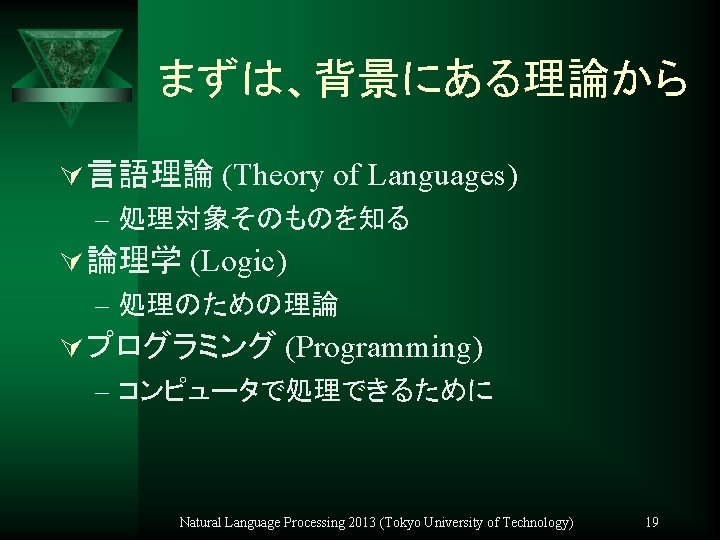 まずは、背景にある理論から

言語理論 (Theory of Languages)
– 処理対象そのものを知る

論理学 (Logic)
– 処理のための理論

プログラミング (Programming)
– コンピュータで処理できるために

Natural Language Processing 2013 (Tokyo University of Technology) 19